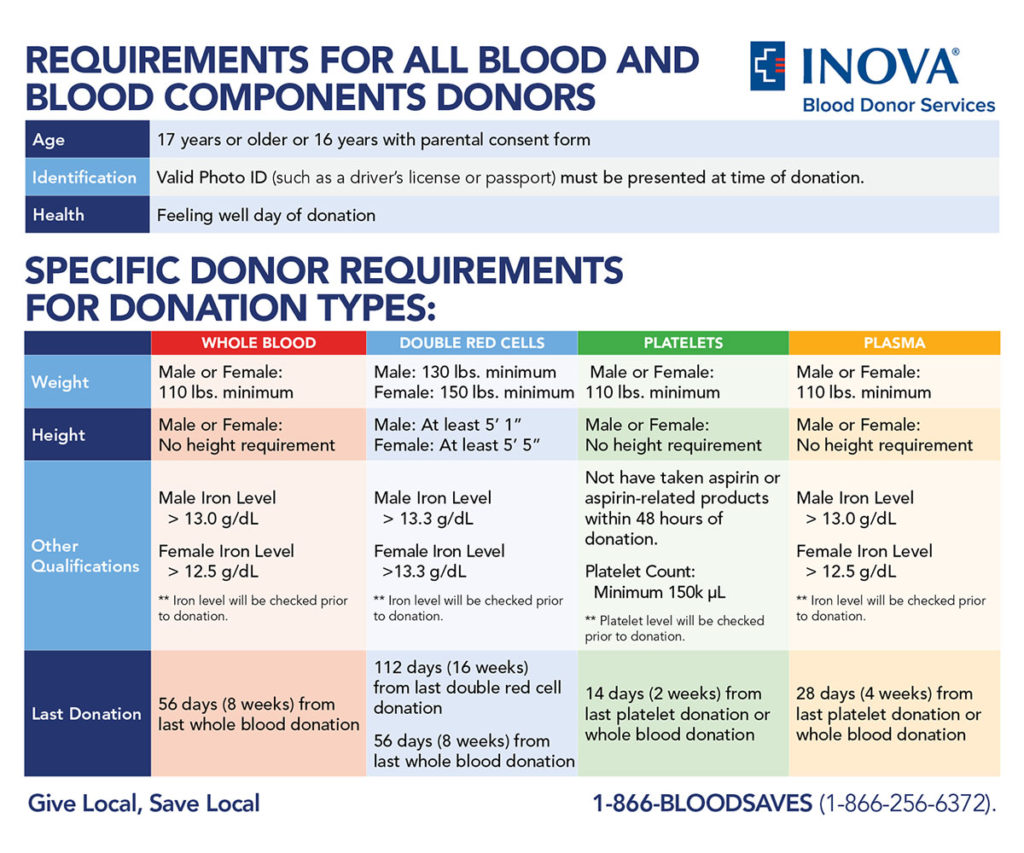 REQUIREMENTS FOR ALL BLOOD AND BLOOD COMPONENTS DONORS

INOVA®
Blood Donor Services

| Age | 17 years or older or 16 years with parental consent form |
|---|---|
| Identification | Valid Photo ID (such as a driver's license or passport) must be presented at time of donation. |
| Health | Feeling well day of donation |

SPECIFIC DONOR REQUIREMENTS FOR DONATION TYPES:

| | WHOLE BLOOD | DOUBLE RED CELLS | PLATELETS | PLASMA |
|---|---|---|---|---|
| Weight | Male or Female: 110 lbs. minimum | Male: 130 lbs. minimum Female: 150 lbs. minimum | Male or Female: 110 lbs. minimum | Male or Female: 110 lbs. minimum |
| Height | Male or Female: No height requirement | Male: At least 5' 1" Female: At least 5' 5" | Male or Female: No height requirement | Male or Female: No height requirement |
| Other Qualifications | Male Iron Level > 13.0 g/dL Female Iron Level > 12.5 g/dL ** Iron level will be checked prior to donation. | Male Iron Level > 13.3 g/dL Female Iron Level >13.3 g/dL ** Iron level will be checked prior to donation. | Not have taken aspirin or aspirin-related products within 48 hours of donation. Platelet Count: Minimum 150k µL ** Platelet level will be checked prior to donation. | Male Iron Level > 13.0 g/dL Female Iron Level > 12.5 g/dL ** Iron level will be checked prior to donation. |
| Last Donation | 56 days (8 weeks) from last whole blood donation | 112 days (16 weeks) from last double red cell donation 56 days (8 weeks) from last whole blood donation | 14 days (2 weeks) from last platelet donation or whole blood donation | 28 days (4 weeks) from last platelet donation or whole blood donation |

Give Local, Save Local

1-866-BLOODSAVES (1-866-256-6372).